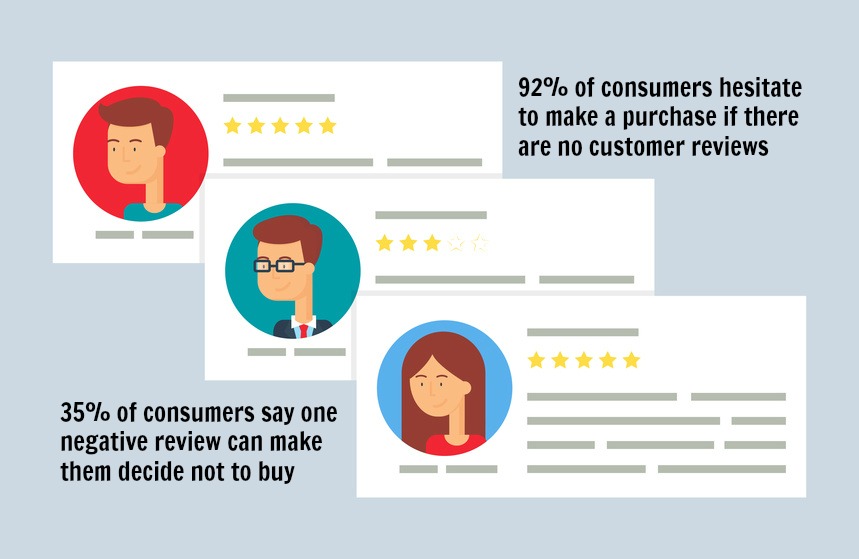 92% of consumers hesitate to make a purchase if there are no customer reviews

35% of consumers say one negative review can make them decide not to buy